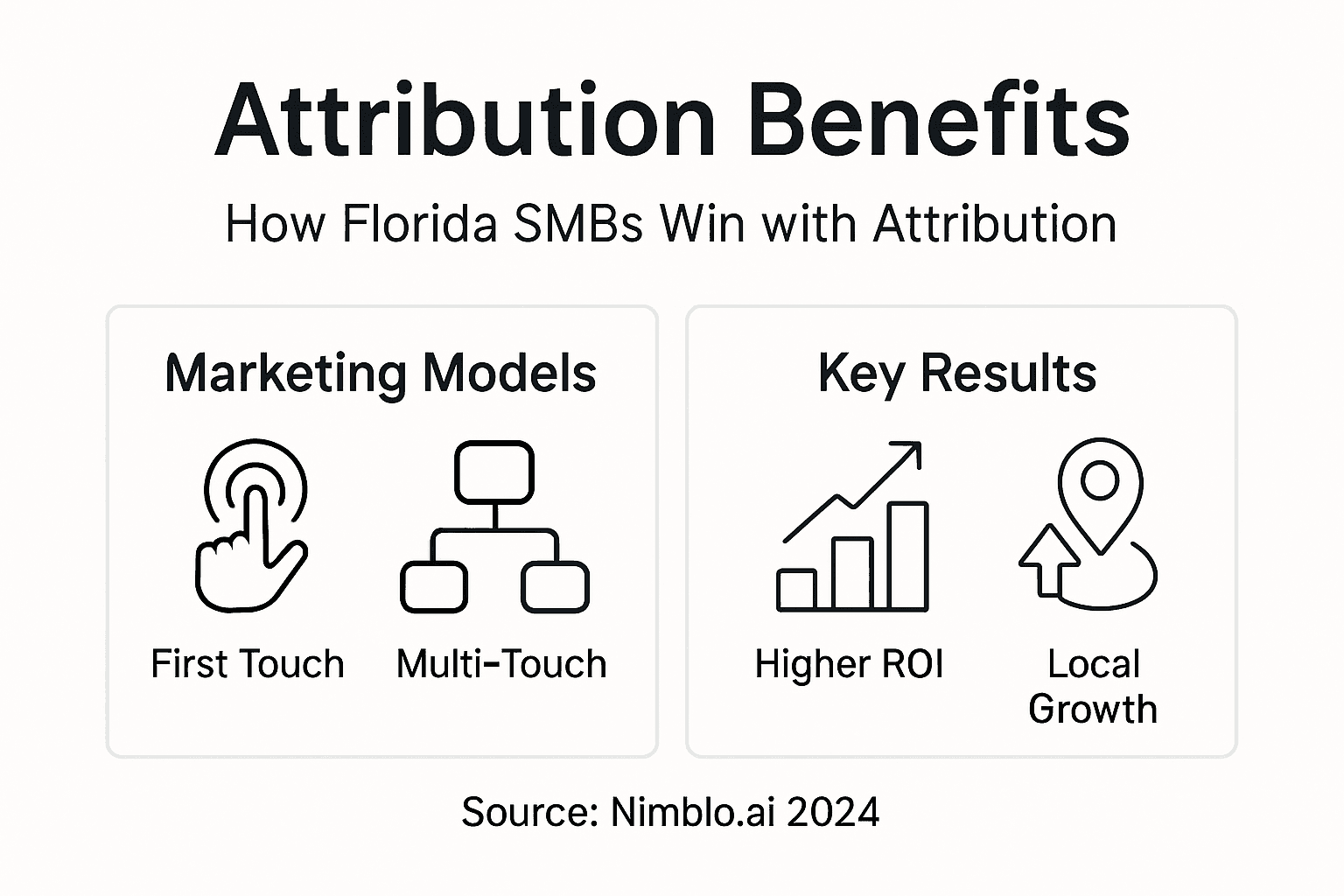 Attribution Benefits

How Florida SMBs Win with Attribution

Marketing Models

First Touch

Multi-Touch

Key Results

Higher ROI

Local Growth

Source: Nimblo.ai 2024